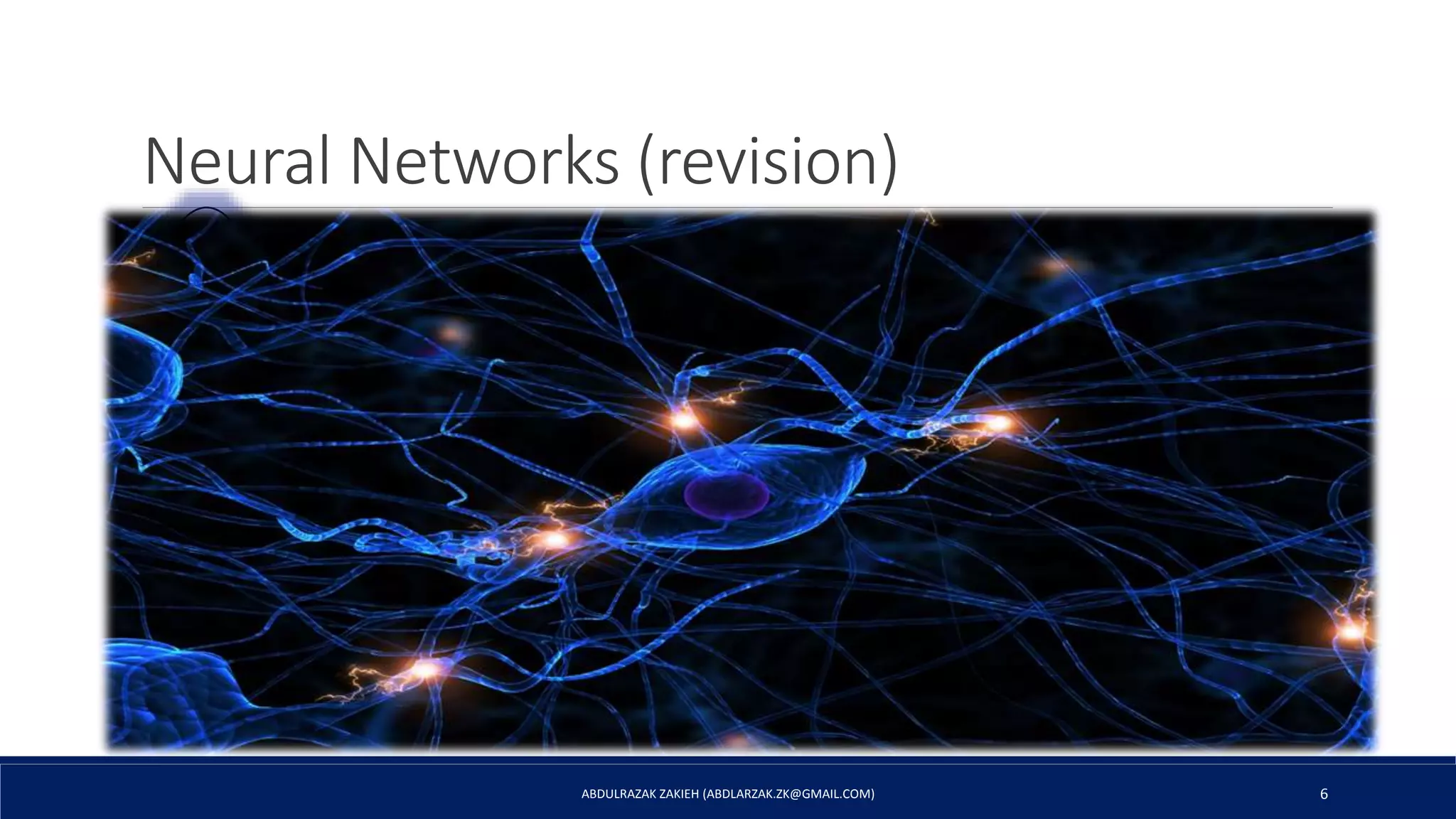 Neural Networks (revision)

ABDULRAZAK ZAKIEH (ABDLARZAK.ZK@GMAIL.COM)

6